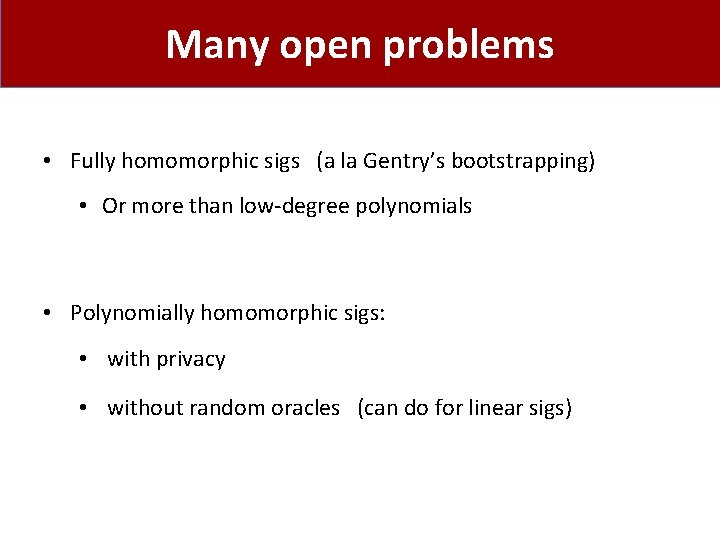 Many open problems

• Fully homomorphic sigs (a la Gentry's bootstrapping)

• Or more than low-degree polynomials

• Polynomially homomorphic sigs:

• with privacy

• without random oracles (can do for linear sigs)